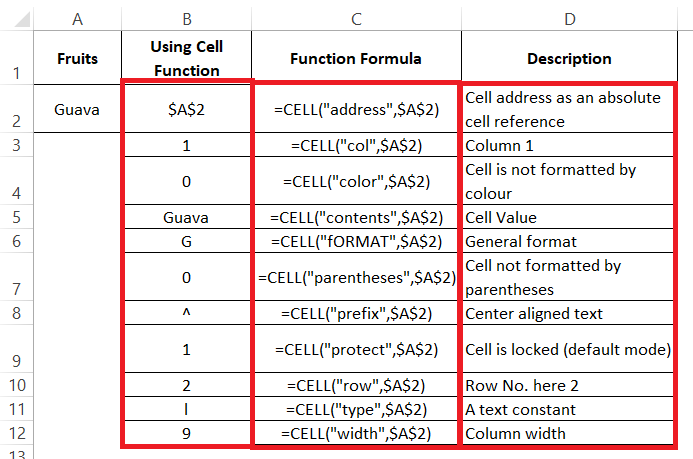 | | A | B | C | D |
|---|---|---|---|---|
| 1 | Fruits | Using Cell Function | Function Formula | Description |
| 2 | Guava | \$A\$2 | =CELL("address",\$A\$2) | Cell address as an absolute cell reference |
| 3 | | 1 | =CELL("col",\$A\$2) | Column 1 |
| 4 | | 0 | =CELL("color",\$A\$2) | Cell is not formatted by colour |
| 5 | | Guava | =CELL("contents",\$A\$2) | Cell Value |
| 6 | | G | =CELL("fORMAT",\$A\$2) | General format |
| 7 | | 0 | =CELL("parentheses",\$A\$2) | Cell not formatted by parentheses |
| 8 | | ^ | =CELL("prefix",\$A\$2) | Center aligned text |
| 9 | | 1 | =CELL("protect",\$A\$2) | Cell is locked (default mode) |
| 10 | | 2 | =CELL("row",\$A\$2) | Row No. here 2 |
| 11 | | l | =CELL("type",\$A\$2) | A text constant |
| 12 | | 9 | =CELL("width",\$A\$2) | Column width |
| 13 | | | | |